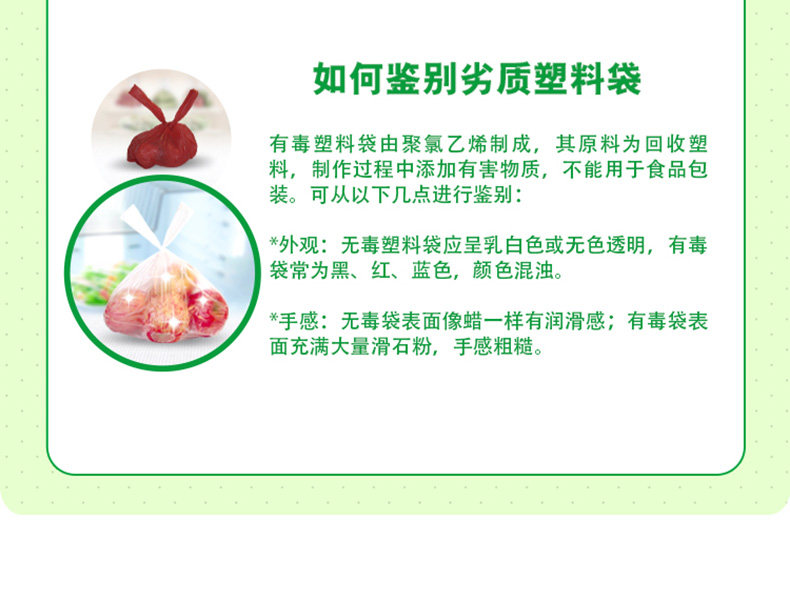 如何鉴别劣质塑料袋

有毒塑料袋由聚氯乙烯制成，其原料为回收塑料，制作过程中添加有害物质，不能用于食品包装。可从以下几点进行鉴别：

*外观：无毒塑料袋应呈乳白色或无色透明，有毒袋常为黑、红、蓝色，颜色混浊。

*手感：无毒袋表面像蜡一样有润滑感；有毒袋表面充满大量滑石粉，手感粗糙。